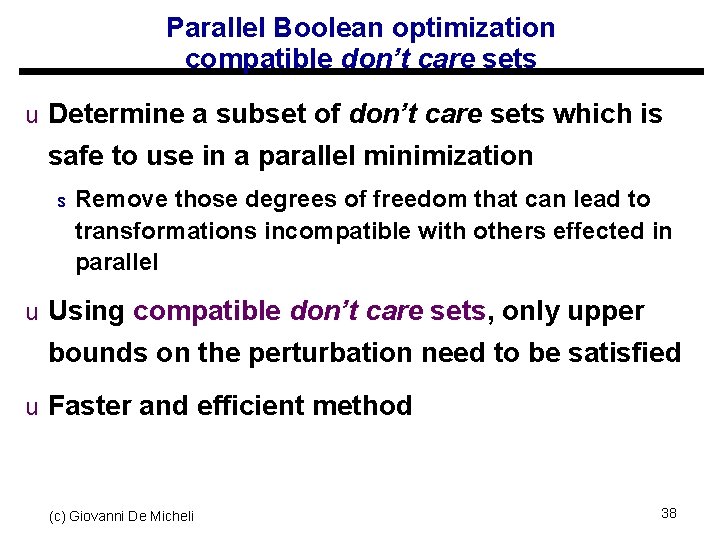 Parallel Boolean optimization compatible don't care sets

u Determine a subset of don't care sets which is safe to use in a parallel minimization

s Remove those degrees of freedom that can lead to transformations incompatible with others effected in parallel

u Using compatible don't care sets, only upper bounds on the perturbation need to be satisfied

u Faster and efficient method

(c) Giovanni De Micheli

38